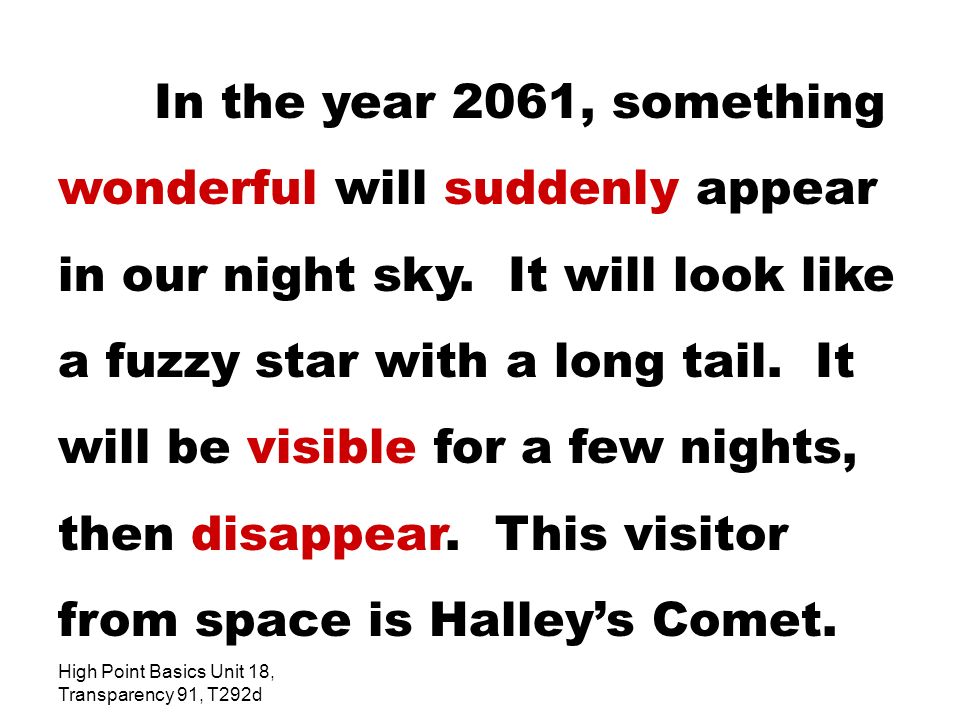 In the year 2061, something wonderful will suddenly appear in our night sky. It will look like a fuzzy star with a long tail. It will be visible for a few nights, then disappear. This visitor from space is Halley's Comet.

High Point Basics Unit 18, Transparency 91, T292d